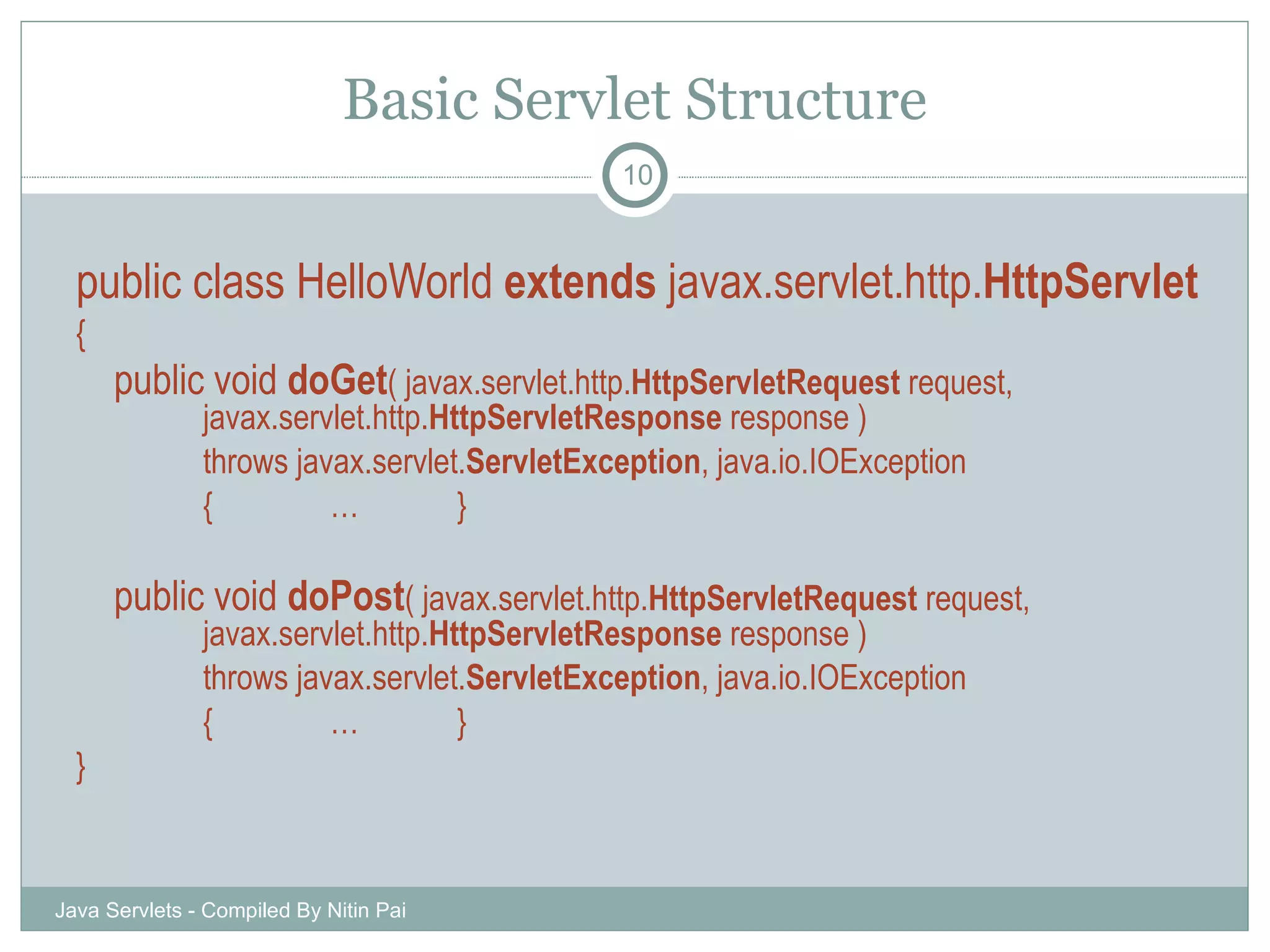 Basic Servlet Structure

10

public class HelloWorld extends javax.servlet.http.HttpServlet
{
public void doGet( javax.servlet.http.HttpServletRequest request,
javax.servlet.http.HttpServletResponse response )
throws javax.servlet.ServletException, java.io.IOException
{ … }

public void doPost( javax.servlet.http.HttpServletRequest request,
javax.servlet.http.HttpServletResponse response )
throws javax.servlet.ServletException, java.io.IOException
{ … }
}

Java Servlets - Compiled By Nitin Pai